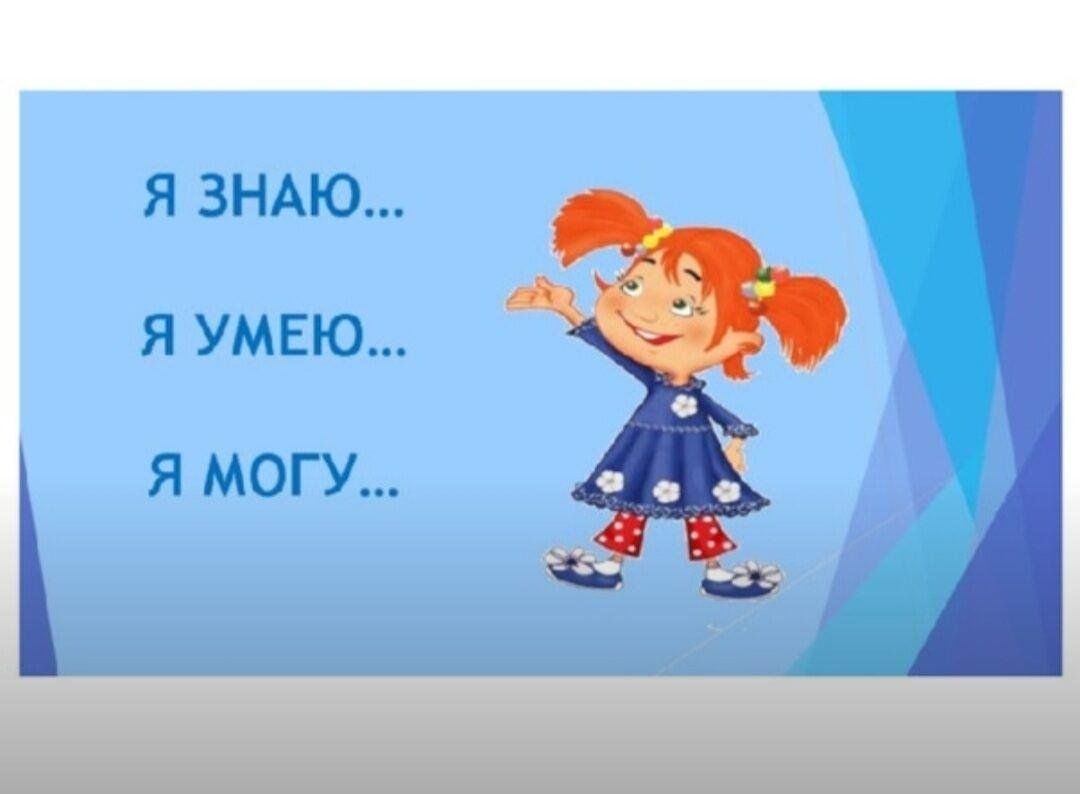 Я ЗНАЮ…

Я УМЕЮ…

Я МОГУ…